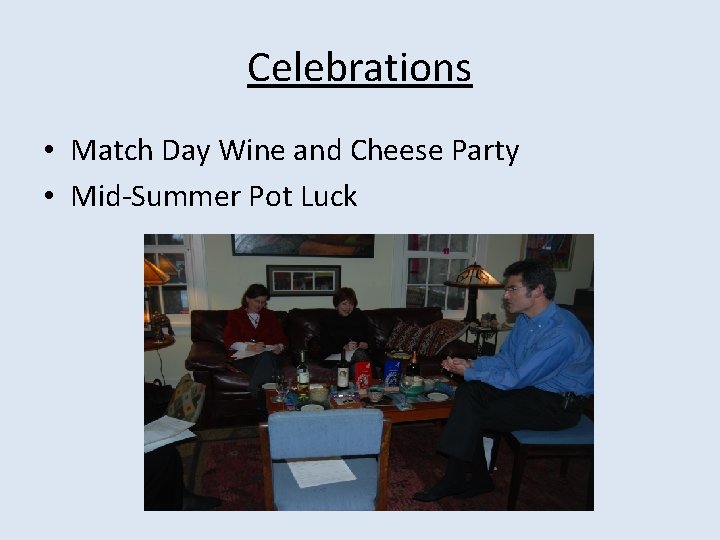 Celebrations

• Match Day Wine and Cheese Party
• Mid-Summer Pot Luck